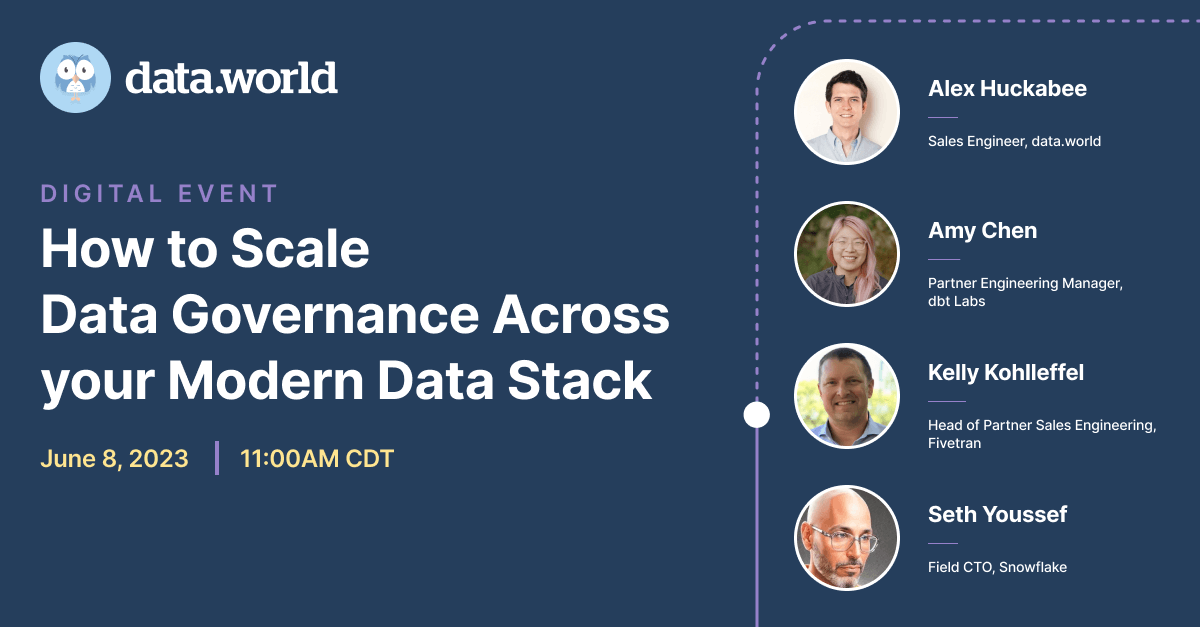 data.world

DIGITAL EVENT

How to Scale Data Governance Across your Modern Data Stack

June 8, 2023 | 11:00AM CDT

Alex Huckabee
Sales Engineer, data.world

Amy Chen
Partner Engineering Manager, dbt Labs

Kelly Kohlleffel
Head of Partner Sales Engineering, Fivetran

Seth Youssef
Field CTO, Snowflake